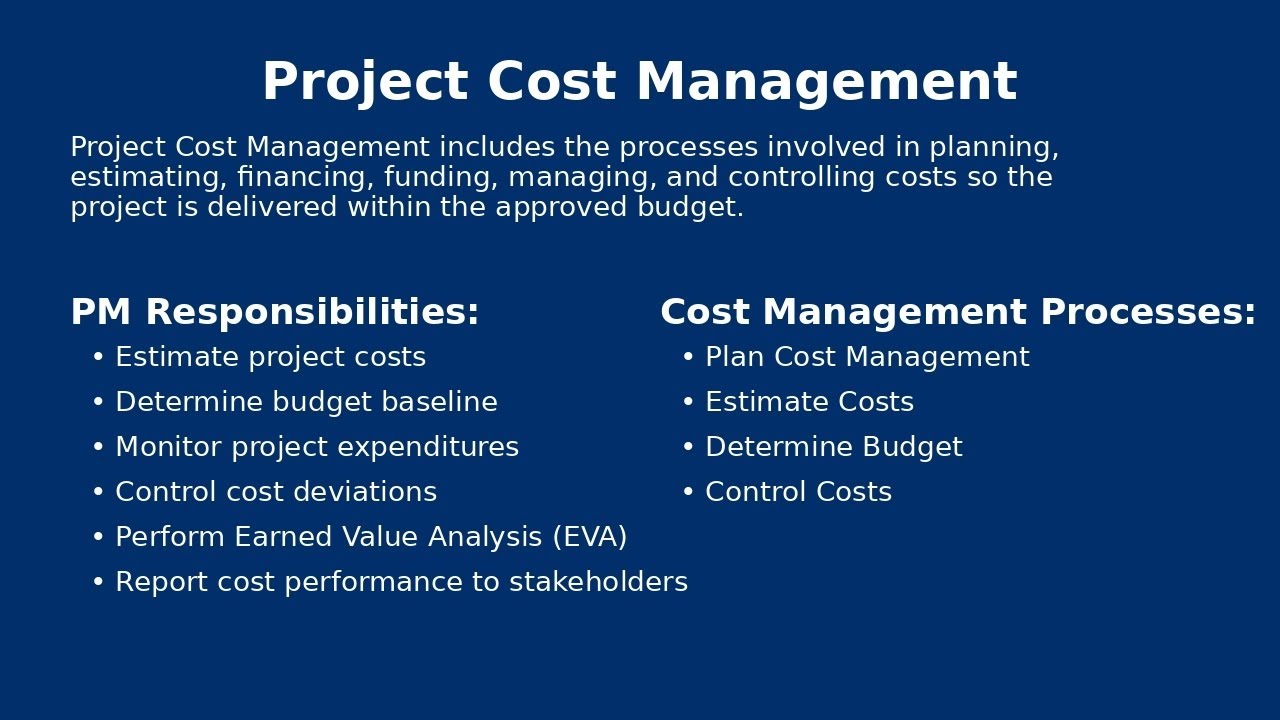 Project Cost Management

Project Cost Management includes the processes involved in planning, estimating, financing, funding, managing, and controlling costs so the project is delivered within the approved budget.

PM Responsibilities:
• Estimate project costs
• Determine budget baseline
• Monitor project expenditures
• Control cost deviations
• Perform Earned Value Analysis (EVA)
• Report cost performance to stakeholders

Cost Management Processes:
• Plan Cost Management
• Estimate Costs
• Determine Budget
• Control Costs